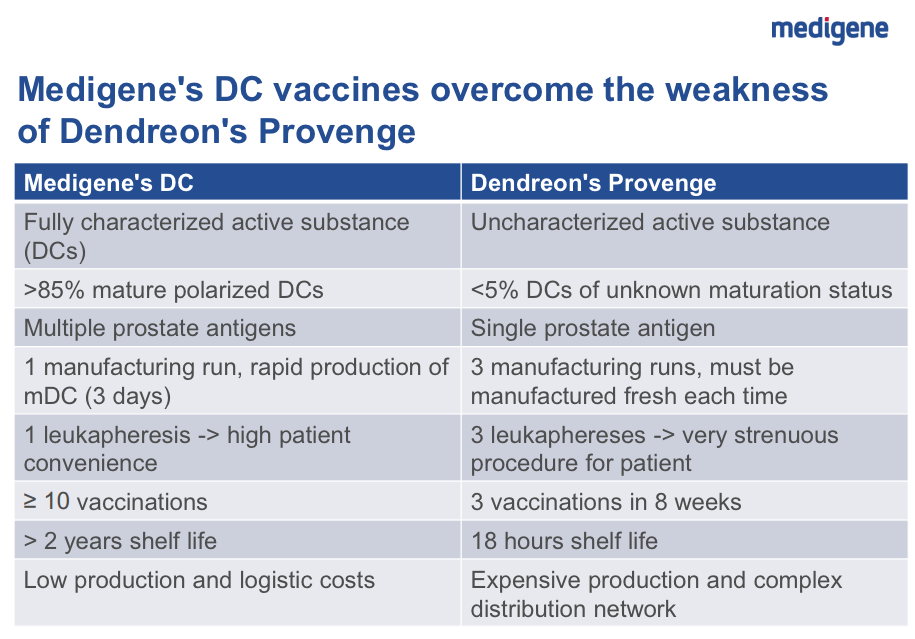 medigene

Medigene's DC vaccines overcome the weakness of Dendreon's Provenge

| Medigene's DC | Dendreon's Provenge |
|---|---|
| Fully characterized active substance (DCs) | Uncharacterized active substance |
| >85% mature polarized DCs | <5% DCs of unknown maturation status |
| Multiple prostate antigens | Single prostate antigen |
| 1 manufacturing run, rapid production of mDC (3 days) | 3 manufacturing runs, must be manufactured fresh each time |
| 1 leukapheresis -> high patient convenience | 3 leukaphereses -> very strenuous procedure for patient |
| ≥ 10 vaccinations | 3 vaccinations in 8 weeks |
| > 2 years shelf life | 18 hours shelf life |
| Low production and logistic costs | Expensive production and complex distribution network |